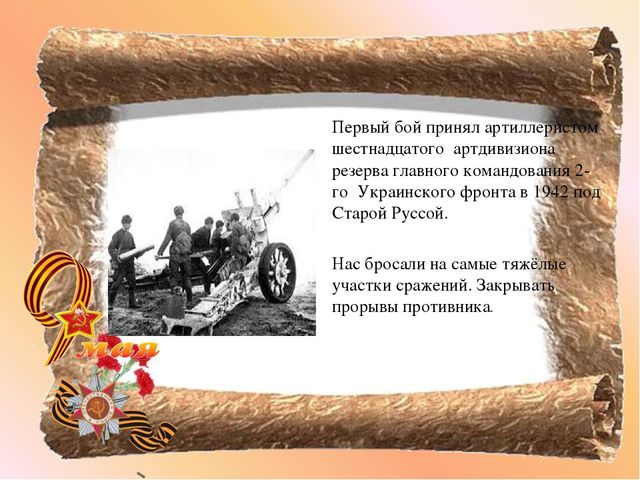 Первый бой принял артиллеристом шестнадцатого артдивизиона резерва главного командования 2-го Украинского фронта в 1942 под Старой Руссой.

Нас бросали на самые тяжёлые участки сражений. Закрывать прорывы противника.

9 мая